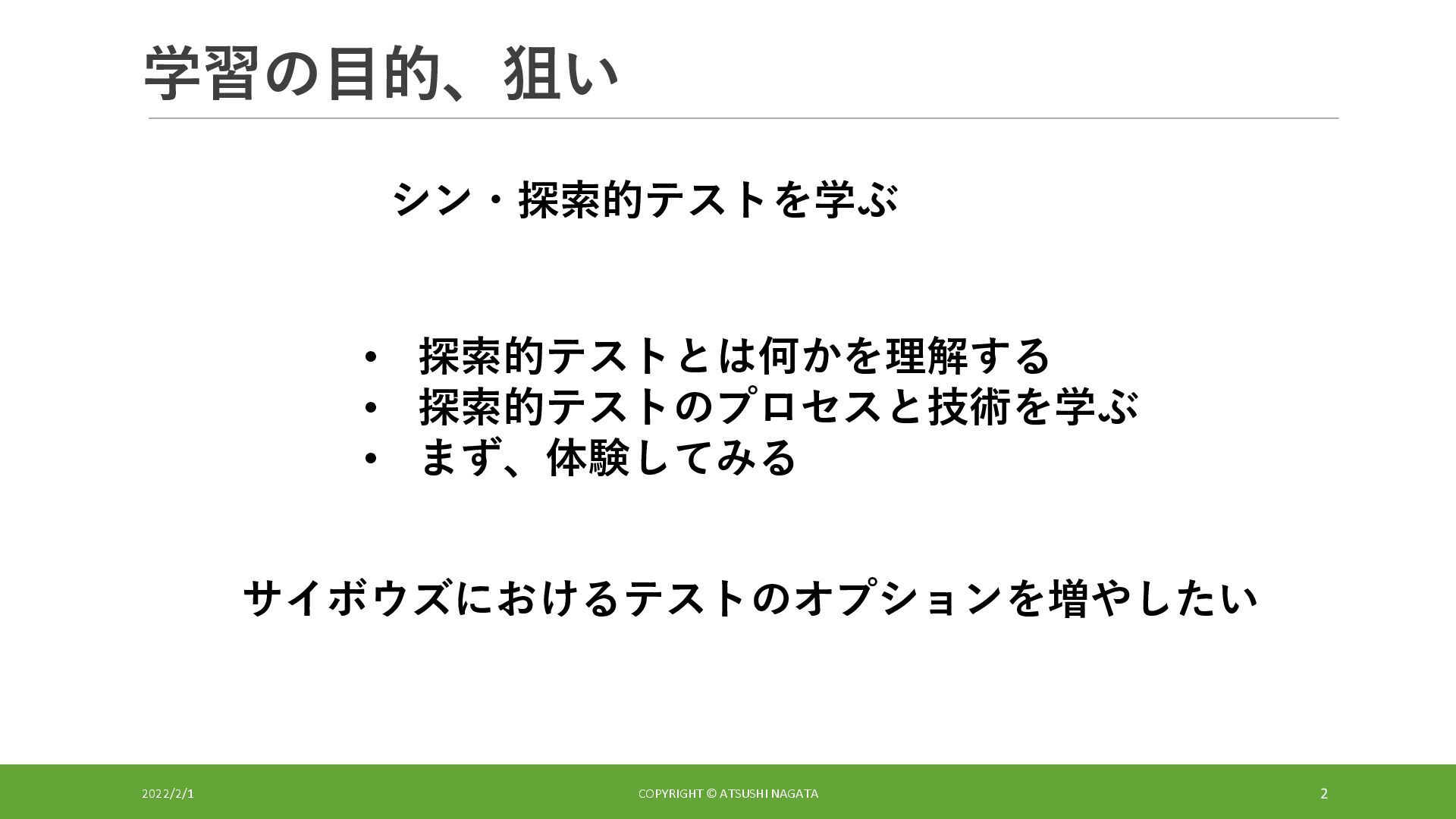 学習の目的、狙い

シン・探索的テストを学ぶ

• 探索的テストとは何かを理解する
• 探索的テストのプロセスと技術を学ぶ
• まず、体験してみる

サイボウズにおけるテストのオプションを増やしたい

2022/2/1

COPYRIGHT © ATSUSHI NAGATA

2